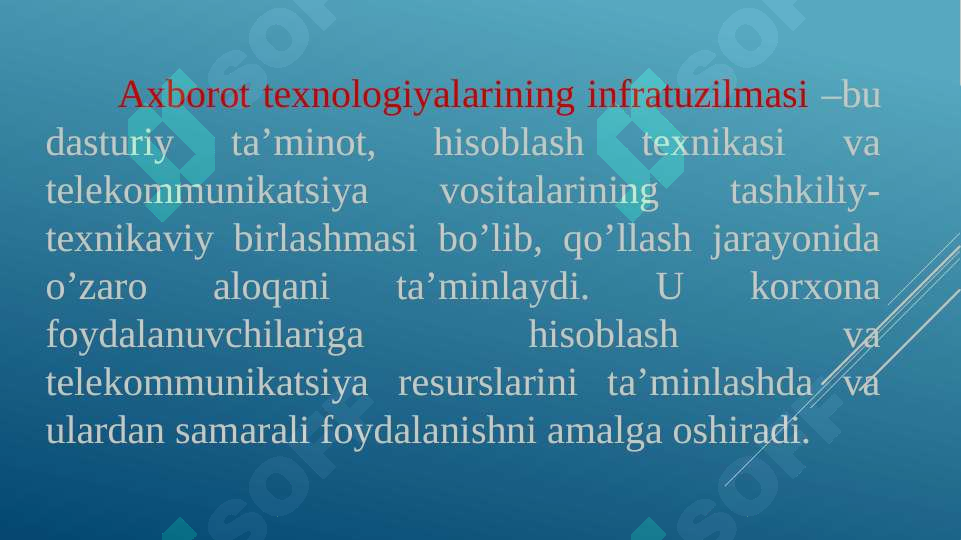 Axborot texnologiyalarining infratuzilmasi –bu dasturiy ta’minot, hisoblash texnikasi va telekommunikatsiya vositalarining tashkiliy-texnikaviy birlashmasi bo’lib, qo’llash jarayonida o’zaro aloqani ta’minlaydi. U korxona foydalanuvchilariga hisoblash va telekommunikatsiya resurslarini ta’minlashda va ulardan samarali foydalanishni amalga oshiradi.